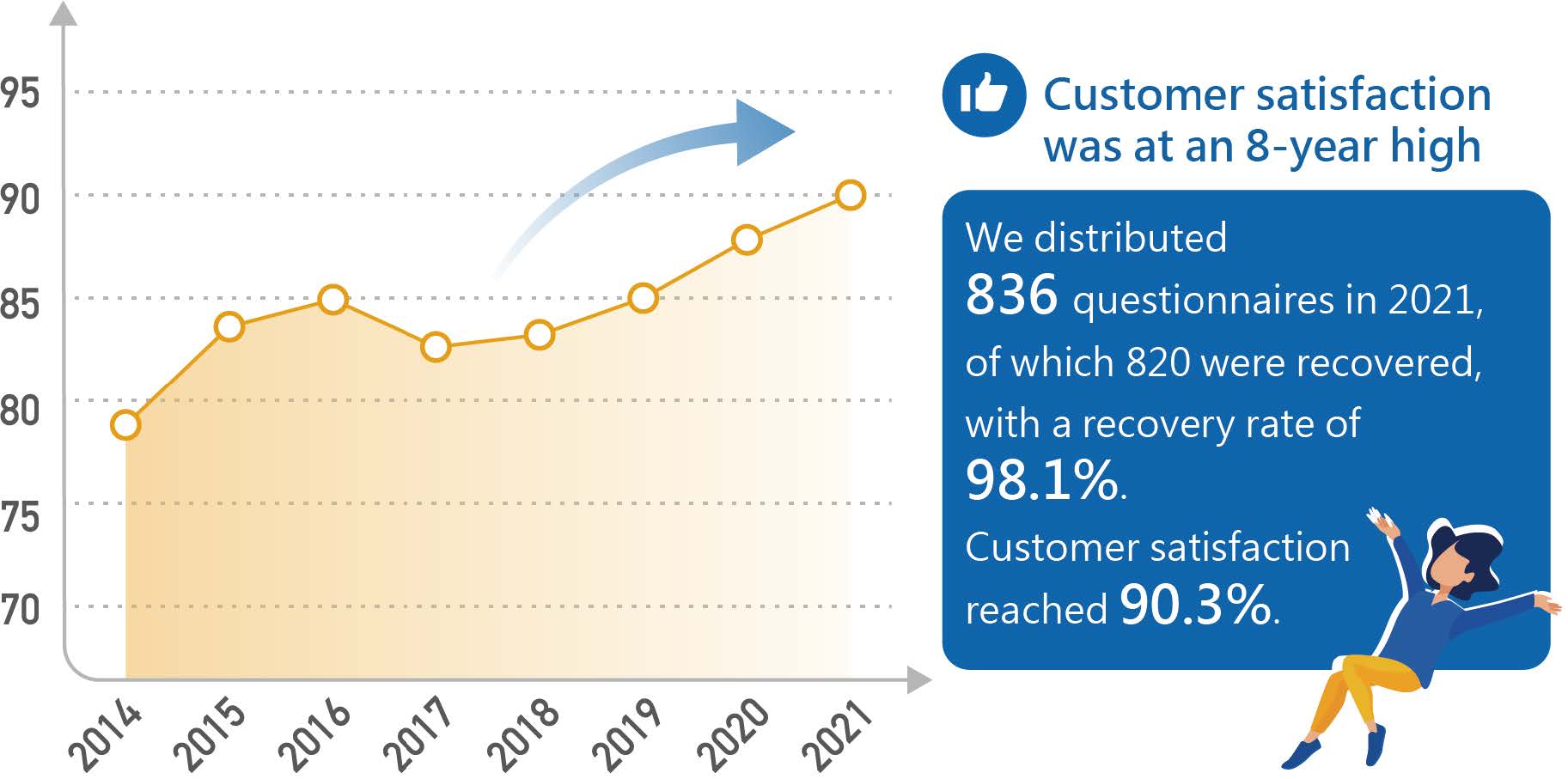 95
90
85
80
75
70
2014
2015
2016
2017
2018
2019
2020
2021

Customer satisfaction was at an 8-year high

We distributed 836 questionnaires in 2021, of which 820 were recovered, with a recovery rate of 98.1%.

Customer satisfaction reached 90.3%.